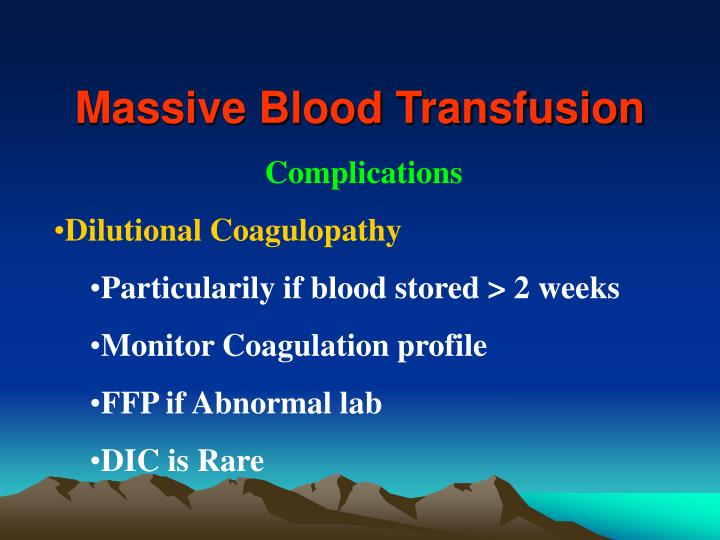 Massive Blood Transfusion

Complications

•Dilutional Coagulopathy

•Particularily if blood stored > 2 weeks

•Monitor Coagulation profile

•FFP if Abnormal lab

•DIC is Rare